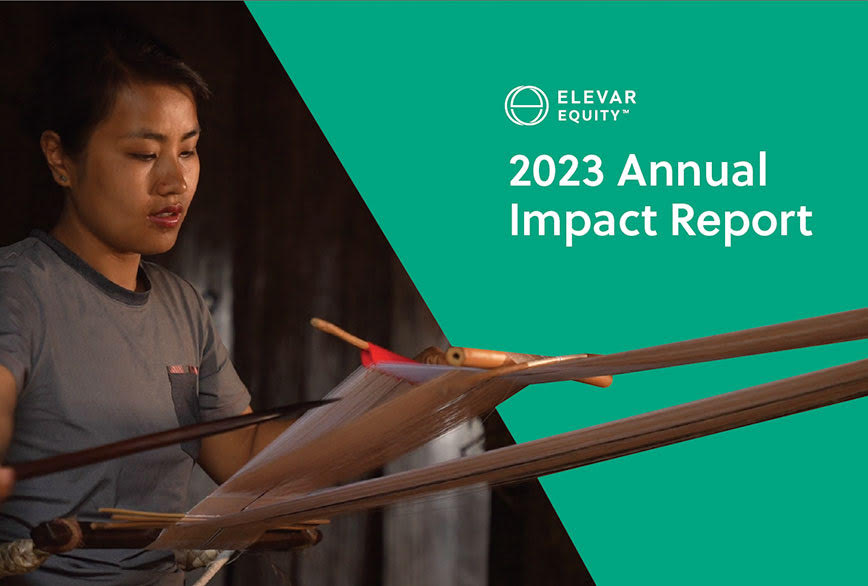 ELEVAR EQUITY™

2023 Annual Impact Report